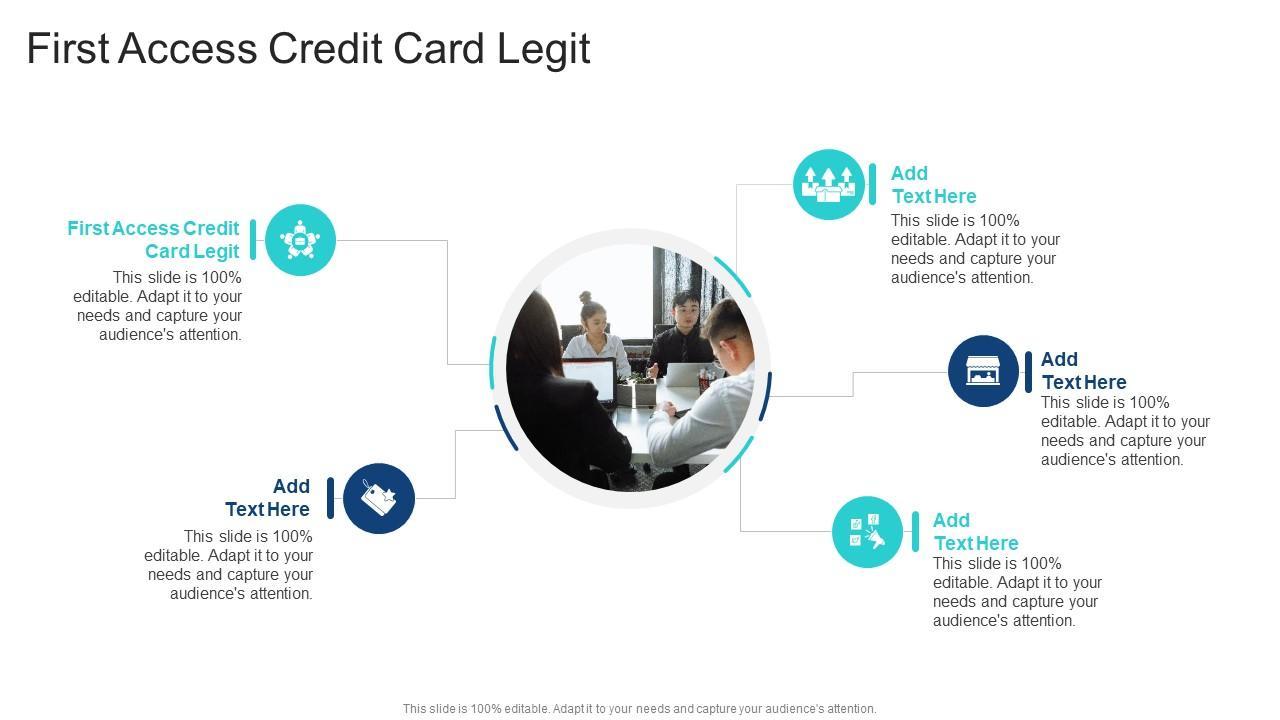 First Access Credit Card Legit

First Access Credit Card Legit
This slide is 100% editable. Adapt it to your needs and capture your audience's attention.

Add Text Here
This slide is 100% editable. Adapt it to your needs and capture your audience's attention.

Add Text Here
This slide is 100% editable. Adapt it to your needs and capture your audience's attention.

Add Text Here
This slide is 100% editable. Adapt it to your needs and capture your audience's attention.

Add Text Here
This slide is 100% editable. Adapt it to your needs and capture your audience's attention.

This slide is 100% editable. Adapt it to your needs and capture your audience's attention.